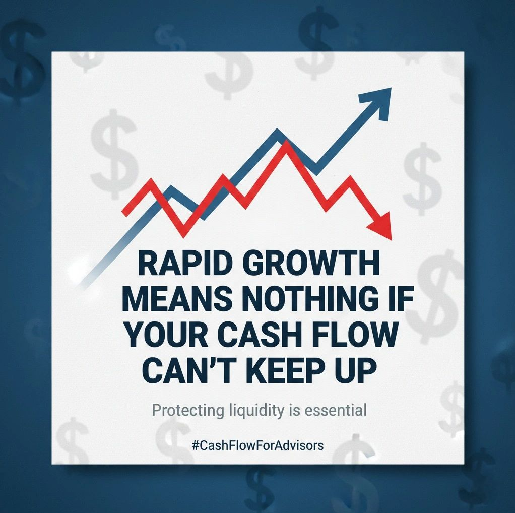 RAPID GROWTH MEANS NOTHING IF YOUR CASH FLOW CAN'T KEEP UP

Protecting liquidity is essential

#CashFlowForAdvisors